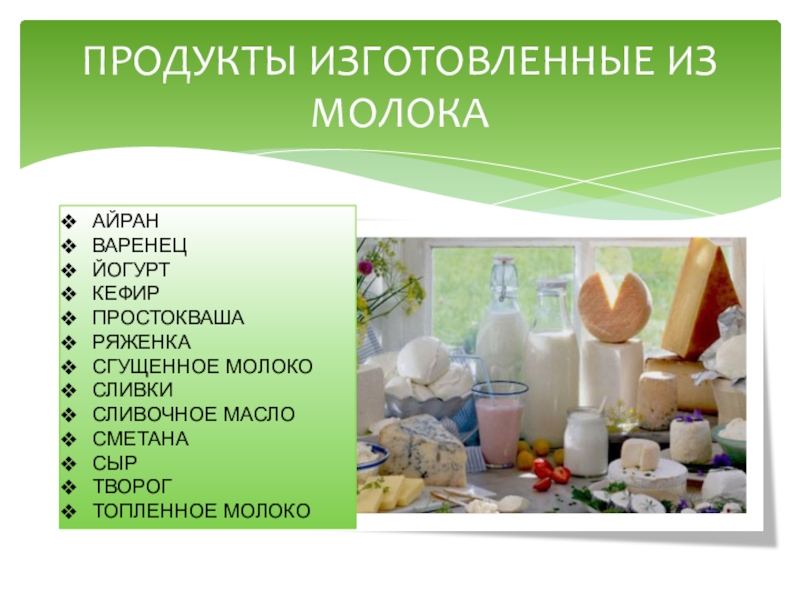 ПРОДУКТЫ ИЗГОТОВЛЕННЫЕ ИЗ МОЛОКА

❖ АЙРАН
❖ ВАРЕНЕЦ
❖ ЙОГУРТ
❖ КЕФИР
❖ ПРОСТОКВАША
❖ РЯЖЕНКА
❖ СГУЩЕННОЕ МОЛОКО
❖ СЛИВКИ
❖ СЛИВОЧНОЕ МАСЛО
❖ СМЕТАНА
❖ СЫР
❖ ТВОРОГ
❖ ТОПЛЕННОЕ МОЛОКО